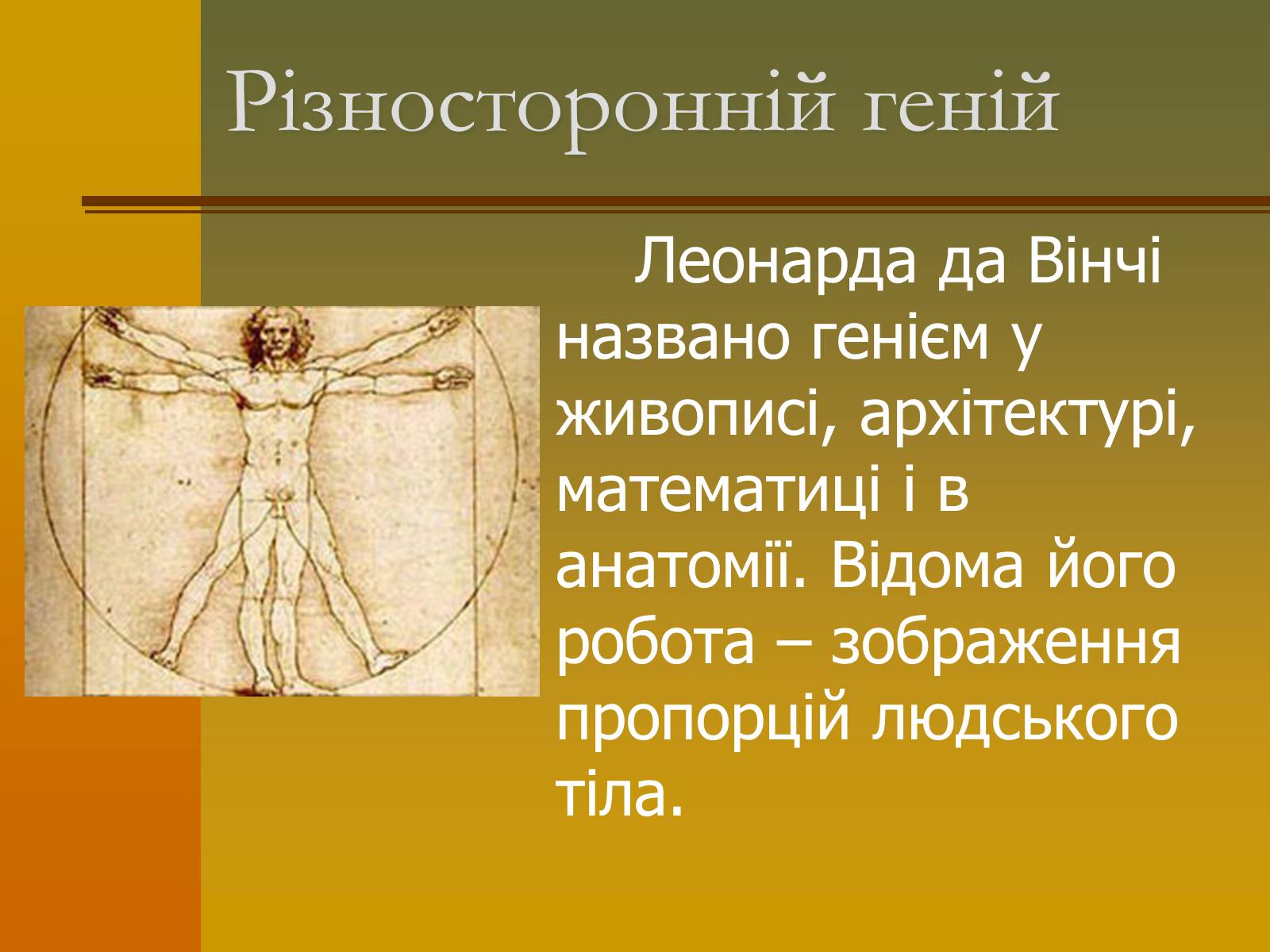 Різносторонній геній

Леонарда да Вінчі названо генієм у живописі, архітектурі, математиці і в анатомії. Відома його робота – зображення пропорцій людського тіла.